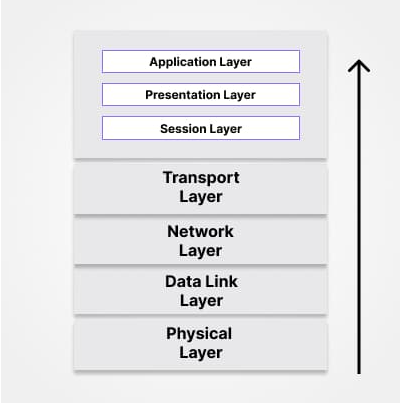 Application Layer

Presentation Layer

Session Layer

Transport Layer

Network Layer

Data Link Layer

Physical Layer